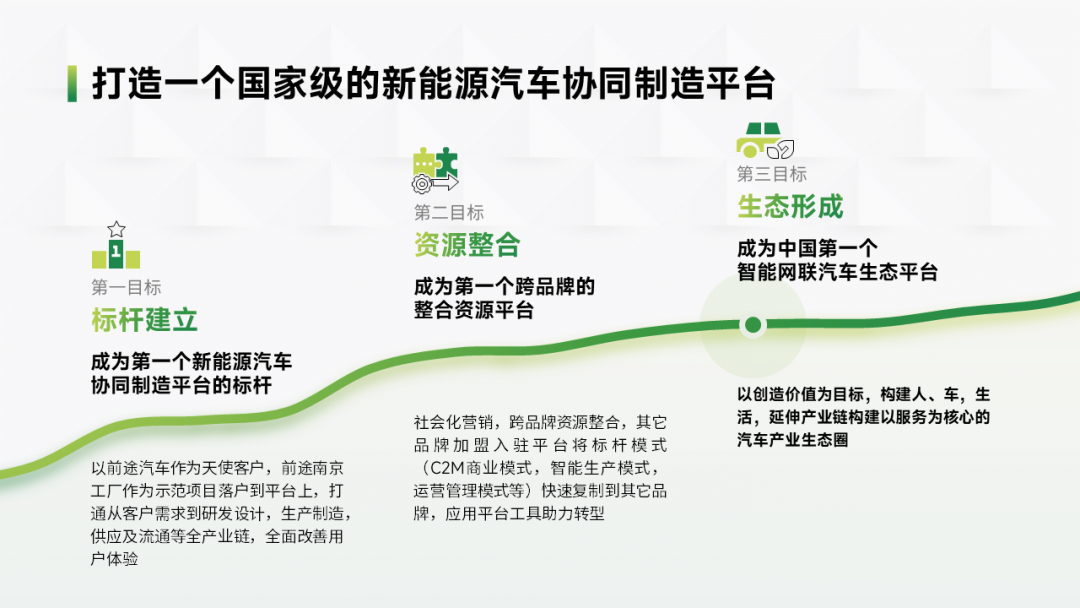 打造一个国家级的新能源汽车协同制造平台

1
第一目标
标杆建立
成为第一个新能源汽车协同制造平台的标杆

以前途汽车作为天使客户，前途南京工厂作为示范项目落户到平台上，打通从客户需求到研发设计，生产制造，供应及流通等全产业链，全面改善用户体验

第二目标
资源整合
成为第一个跨品牌的整合资源平台

社会化营销，跨品牌资源整合，其它品牌加盟入驻平台将标杆模式（C2M商业模式，智能生产模式，运营管理模式等）快速复制到其它品牌，应用平台工具助力转型

第三目标
生态形成
成为中国第一个智能网联汽车生态平台

以创造价值为目标，构建人、车，生活，延伸产业链构建以服务为核心的汽车产业生态圈